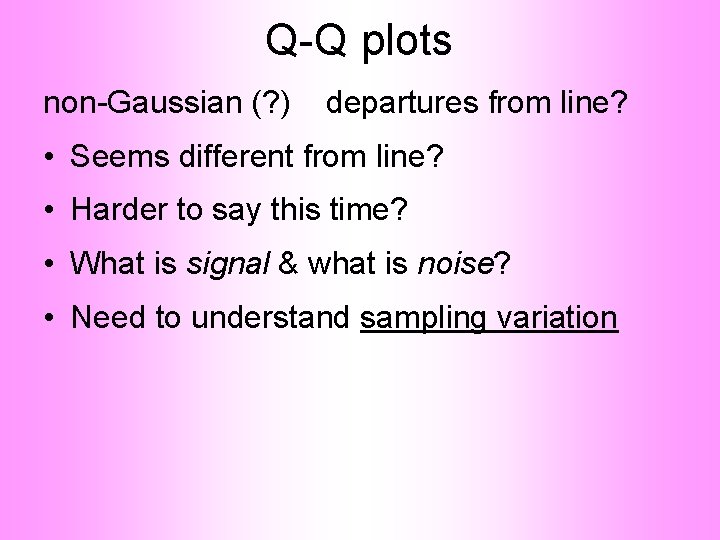 Q-Q plots

non-Gaussian (?) departures from line?

• Seems different from line?

• Harder to say this time?

• What is signal & what is noise?

• Need to understand sampling variation